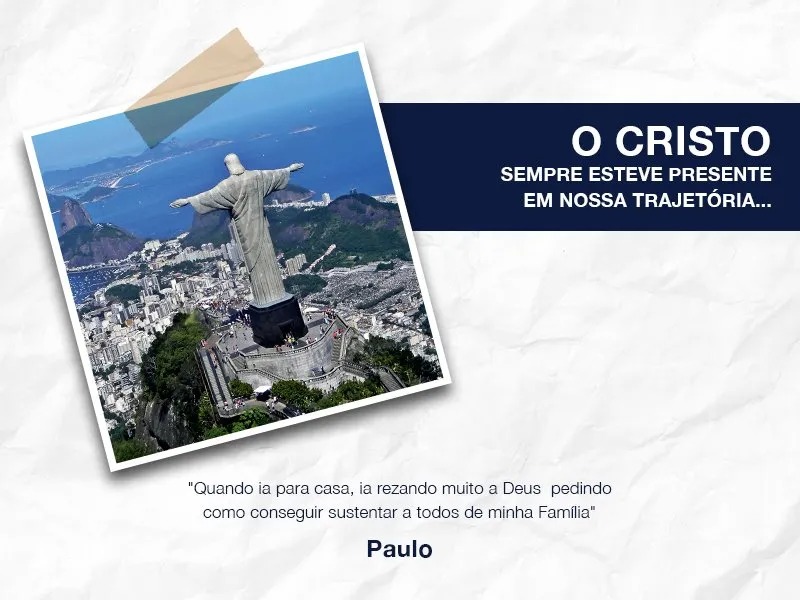 O CRISTO
SEMPRE ESTEVE PRESENTE
EM NOSSA TRAJETÓRIA...

"Quando ia para casa, ia rezando muito a Deus pedindo como conseguir sustentar a todos de minha Família"

Paulo